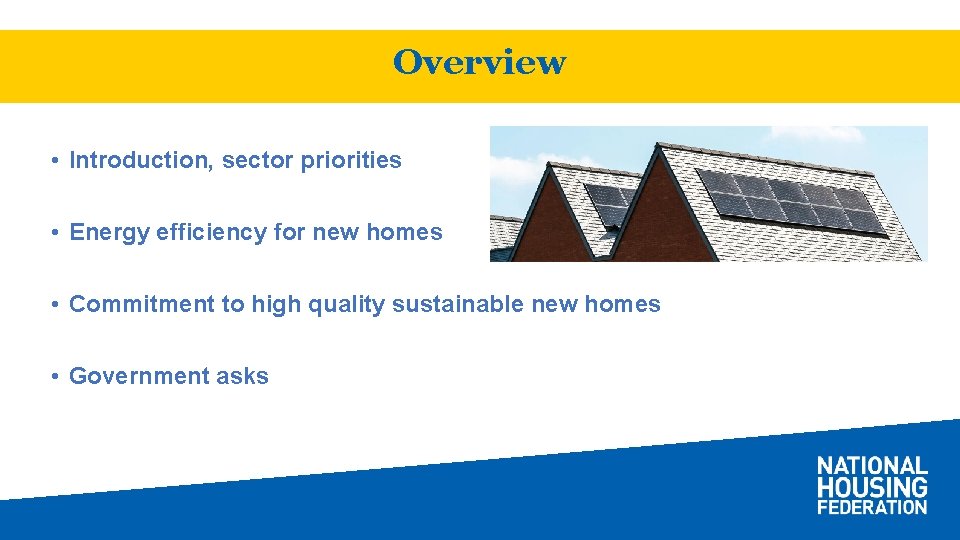 Overview

• Introduction, sector priorities

• Energy efficiency for new homes

• Commitment to high quality sustainable new homes

• Government asks

NATIONAL HOUSING FEDERATION